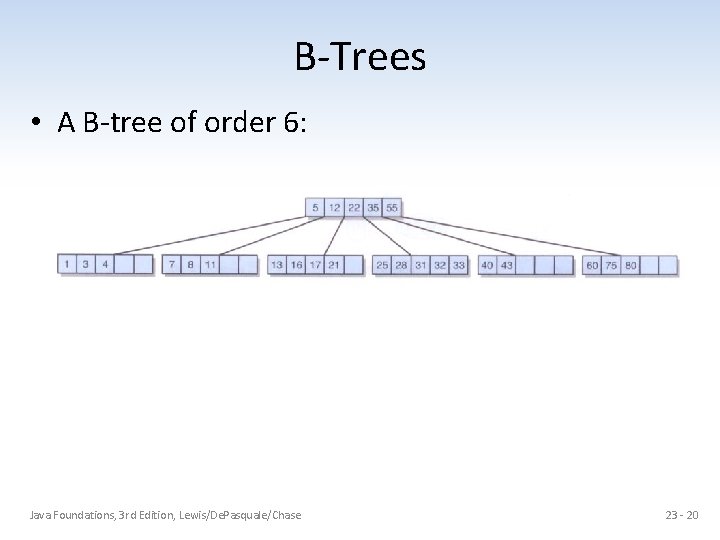 B-Trees

• A B-tree of order 6:

5 12 22 35 55

1 3 4

7 8 11

13 16 17 21

25 28 31 32 33

40 43

60 75 80

Java Foundations, 3rd Edition, Lewis/DePasquale/Chase

23 - 20